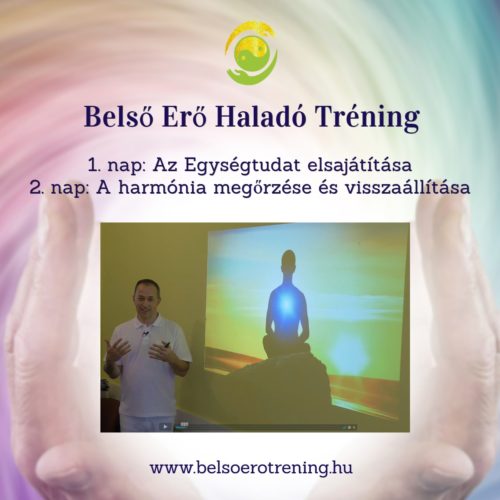 Belső Erő Haladó Tréning

1. nap: Az Egységtudat elsajátítása
2. nap: A harmónia megőrzése és visszaállítása

www.belsoerotrening.hu